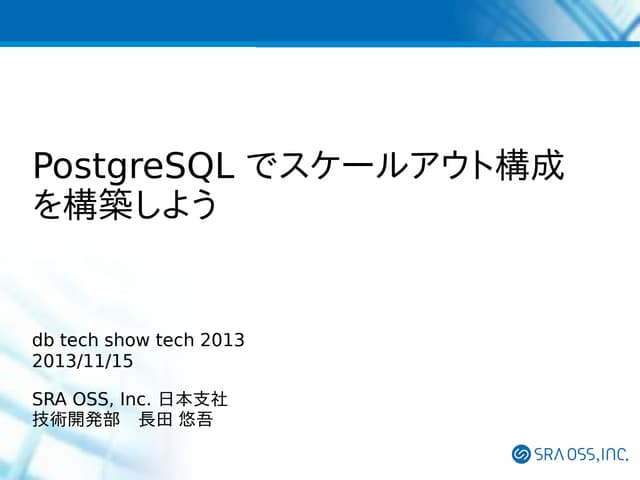 PostgreSQL でスケールアウト構成を構築しよう

db tech show tech 2013
2013/11/15

SRA OSS, Inc. 日本支社
技術開発部　長田 悠吾

SRA OSS, INC.